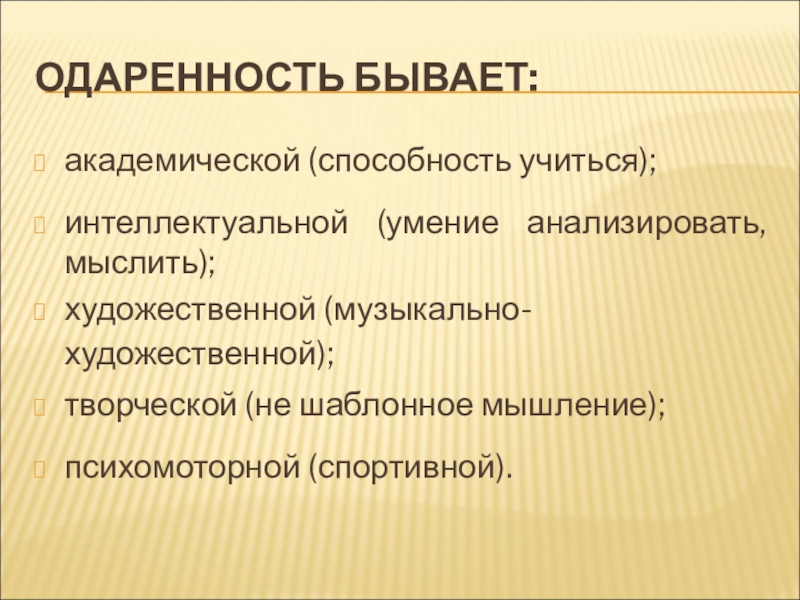 ОДАРЕННОСТЬ БЫВАЕТ:

академической (способность учиться);

интеллектуальной (умение анализировать, мыслить);

художественной (музыкально-художественной);

творческой (не шаблонное мышление);

психомоторной (спортивной).